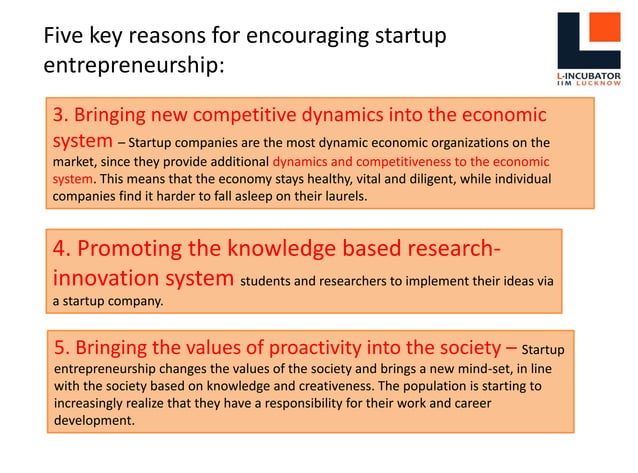 Five key reasons for encouraging startup entrepreneurship:

L-INCUBATOR
IIM LUCKNOW

3. Bringing new competitive dynamics into the economic system – Startup companies are the most dynamic economic organizations on the market, since they provide additional dynamics and competitiveness to the economic system. This means that the economy stays healthy, vital and diligent, while individual companies find it harder to fall asleep on their laurels.

4. Promoting the knowledge based research-innovation system students and researchers to implement their ideas via a startup company.

5. Bringing the values of proactivity into the society – Startup entrepreneurship changes the values of the society and brings a new mind-set, in line with the society based on knowledge and creativeness. The population is starting to increasingly realize that they have a responsibility for their work and career development.